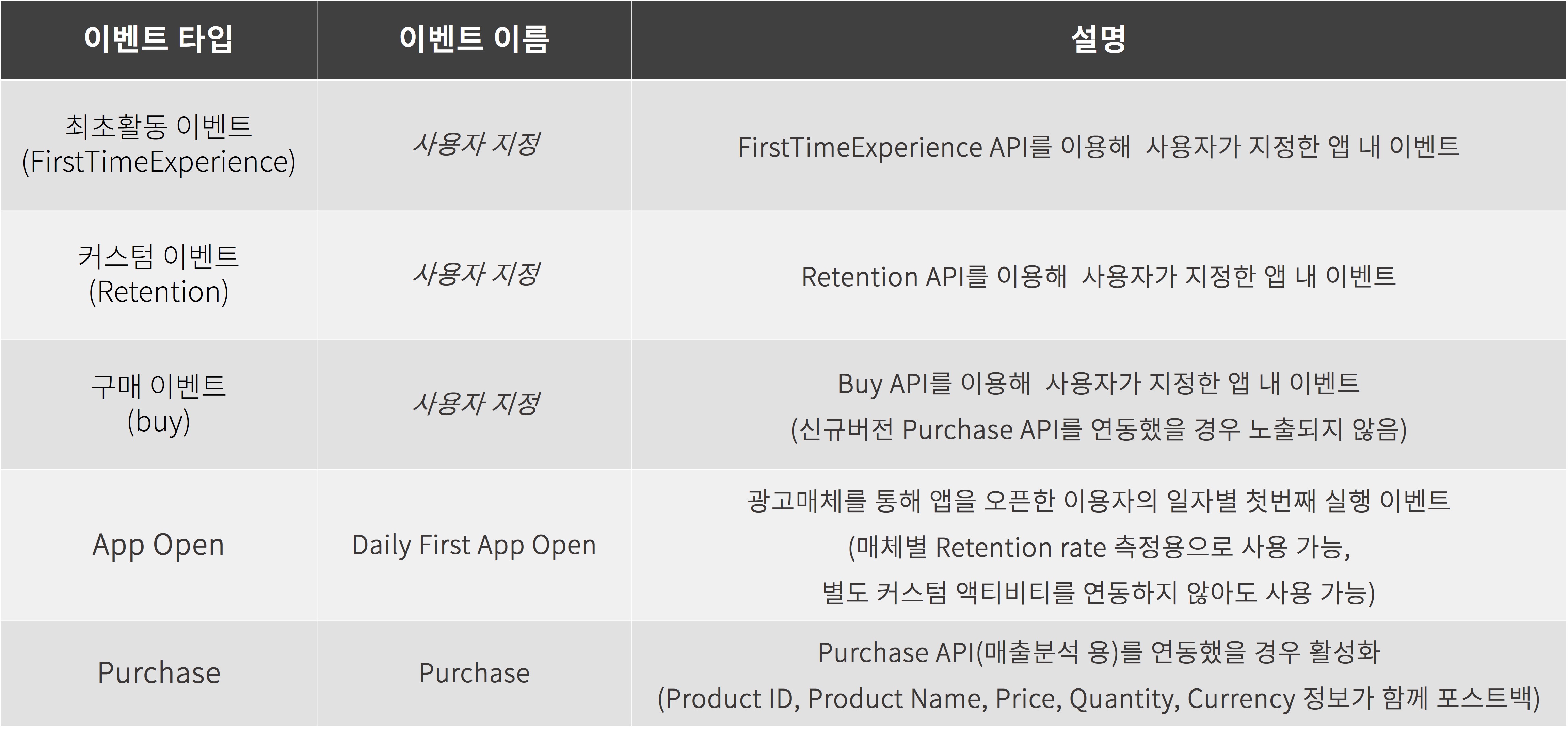 | 이벤트 타입 | 이벤트 이름 | 설명 |
|---|---|---|
| 최초활동 이벤트 (FirstTimeExperience) | 사용자 지정 | FirstTimeExperience API를 이용해 사용자가 지정한 앱 내 이벤트 |
| 커스텀 이벤트 (Retention) | 사용자 지정 | Retention API를 이용해 사용자가 지정한 앱 내 이벤트 |
| 구매 이벤트 (buy) | 사용자 지정 | Buy API를 이용해 사용자가 지정한 앱 내 이벤트 (신규버전 Purchase API를 연동했을 경우 노출되지 않음) |
| App Open | Daily First App Open | 광고매체를 통해 앱을 오픈한 이용자의 일자별 첫번째 실행 이벤트 (매체별 Retention rate 측정용으로 사용 가능, 별도 커스텀 액티비티를 연동하지 않아도 사용 가능) |
| Purchase | Purchase | Purchase API(매출분석 용)를 연동했을 경우 활성화 (Product ID, Product Name, Price, Quantity, Currency 정보가 함께 포스트백) |